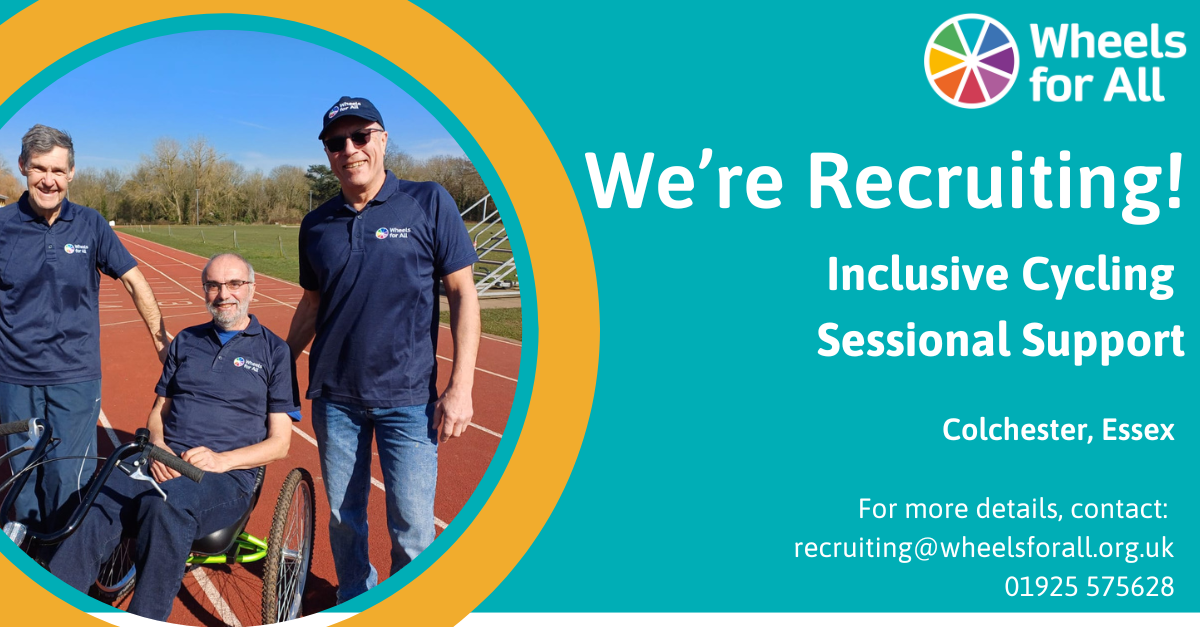 Wheels for All

We're Recruiting!

Inclusive Cycling Sessional Support

Colchester, Essex

For more details, contact:
recruiting@wheelsforall.org.uk
01925 575628

Wheels for All

Wheels for All

Wheels for All

Wheels for All